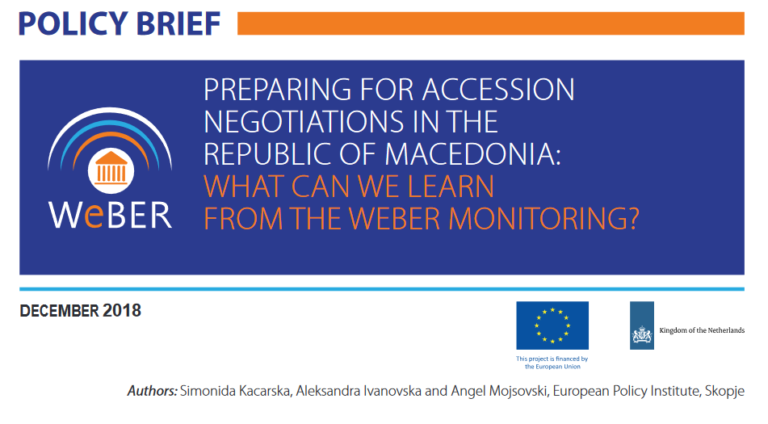 POLICY BRIEF

WeBER

PREPARING FOR ACCESSION NEGOTIATIONS IN THE REPUBLIC OF MACEDONIA: WHAT CAN WE LEARN FROM THE WEBER MONITORING?

DECEMBER 2018

This project is financed by the European Union

Kingdom of the Netherlands

Authors: Simonida Kacarska, Aleksandra Ivanovska and Angel Mojsovski, European Policy Institute, Skopje